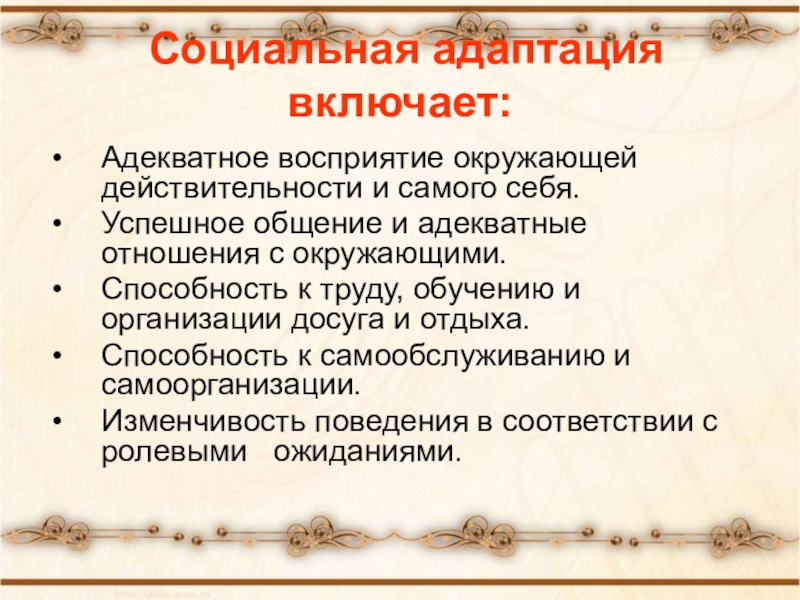 Социальная адаптация включает:

• Адекватное восприятие окружающей действительности и самого себя.
• Успешное общение и адекватные отношения с окружающими.
• Способность к труду, обучению и организации досуга и отдыха.
• Способность к самообслуживанию и самоорганизации.
• Изменчивость поведения в соответствии с ролевыми ожиданиями.

http://aida.ucoz.ru